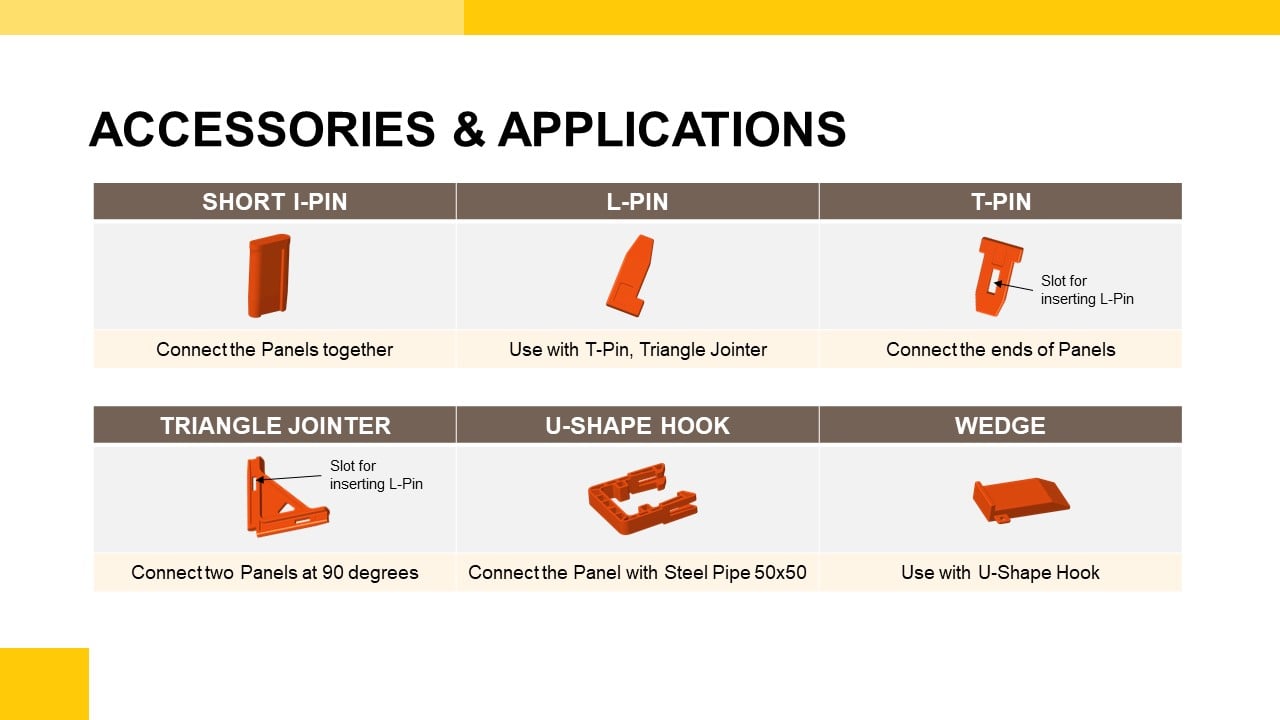 ACCESSORIES & APPLICATIONS

| SHORT I-PIN | L-PIN | T-PIN |
|---|---|---|
| | | Slot for inserting L-Pin |
| Connect the Panels together | Use with T-Pin, Triangle Jointer | Connect the ends of Panels |

| TRIANGLE JOINTER | U-SHAPE HOOK | WEDGE |
|---|---|---|
| Slot for inserting L-Pin | | |
| Connect two Panels at 90 degrees | Connect the Panel with Steel Pipe 50x50 | Use with U-Shape Hook |